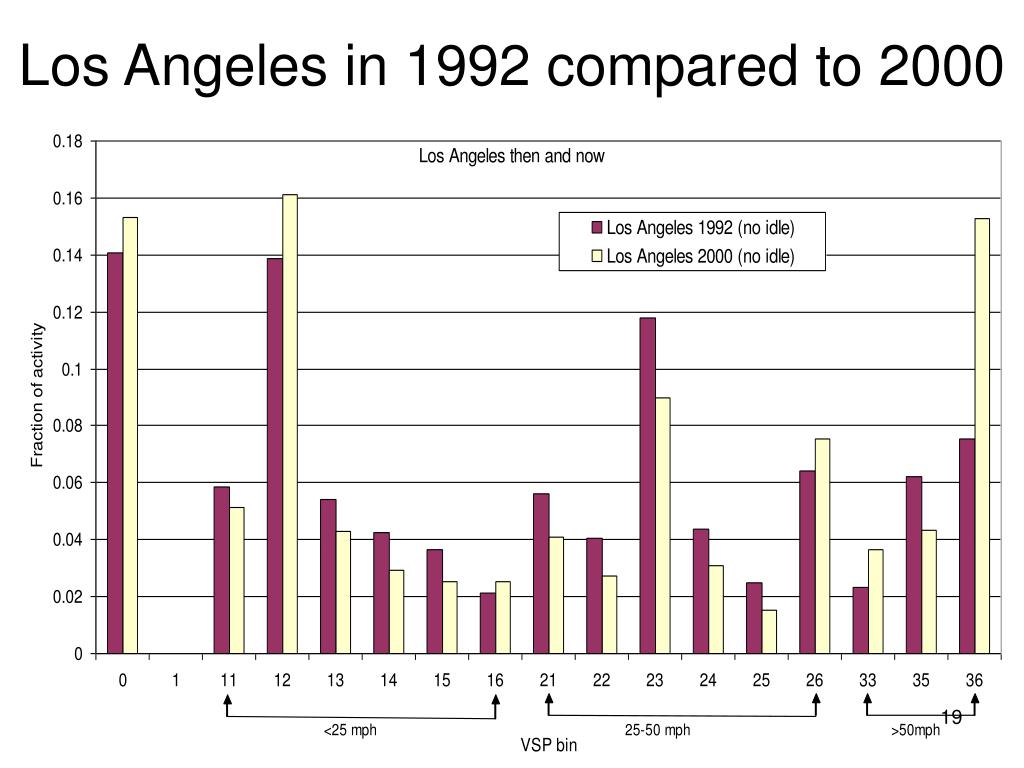 Los Angeles in 1992 compared to 2000

Los Angeles then and now

Los Angeles 1992 (no idle)
Los Angeles 2000 (no idle)

Fraction of activity

0.18
0.16
0.14
0.12
0.1
0.08
0.06
0.04
0.02
0

0 1 11 12 13 14 15 16 21 22 23 24 25 26 33 35 36

<25 mph
25-50 mph
>50mph

VSP bin

19